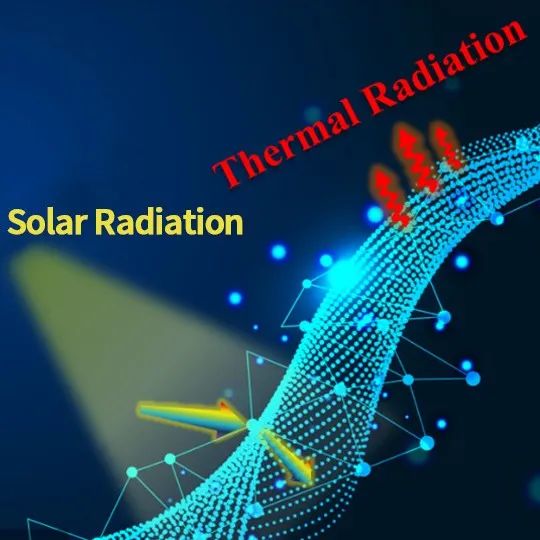 Thermal Radiation

Solar Radiation